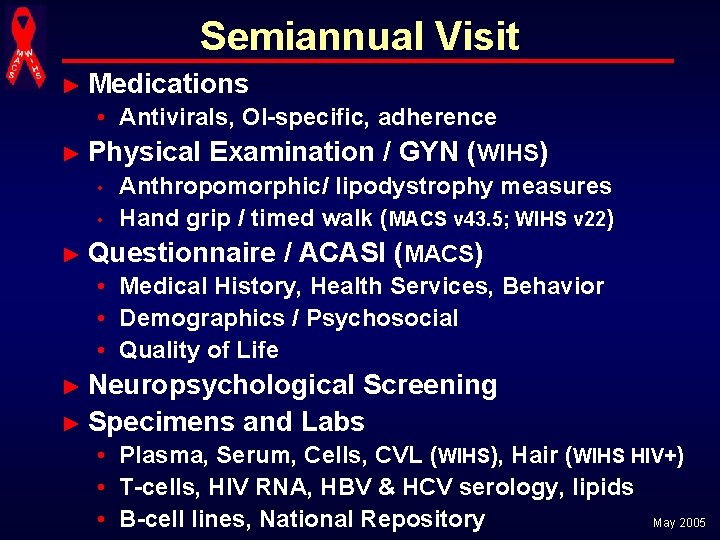 MACS WIHS

Semiannual Visit

► Medications
• Antivirals, OI-specific, adherence
► Physical Examination / GYN (WIHS)
• Anthropomorphic/ lipodystrophy measures
• Hand grip / timed walk (MACS v43.5; WIHS v22)
► Questionnaire / ACASI (MACS)
• Medical History, Health Services, Behavior
• Demographics / Psychosocial
• Quality of Life
► Neuropsychological Screening
► Specimens and Labs
• Plasma, Serum, Cells, CVL (WIHS), Hair (WIHS HIV+)
• T-cells, HIV RNA, HBV & HCV serology, lipids
• B-cell lines, National Repository

May 2005